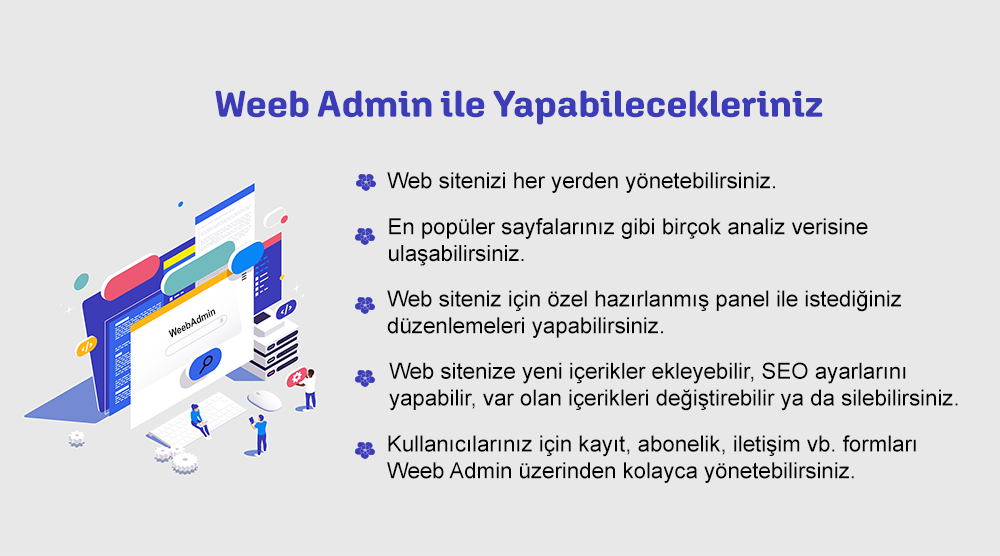 Weeb Admin ile Yapabilecekleriniz

WeebAdmin

Web sitenizi her yerden yönetebilirsiniz.

En popüler sayfalarınız gibi birçok analiz verisine ulaşabilirsiniz.

Web siteniz için özel hazırlanmış panel ile istediğiniz düzenlemeleri yapabilirsiniz.

Web sitenize yeni içerikler ekleyebilir, SEO ayarlarını yapabilir, var olan içerikleri değiştirebilir ya da silebilirsiniz.

Kullanıcılarınız için kayıt, abonelik, iletişim vb. formları Weeb Admin üzerinden kolayca yönetebilirsiniz.